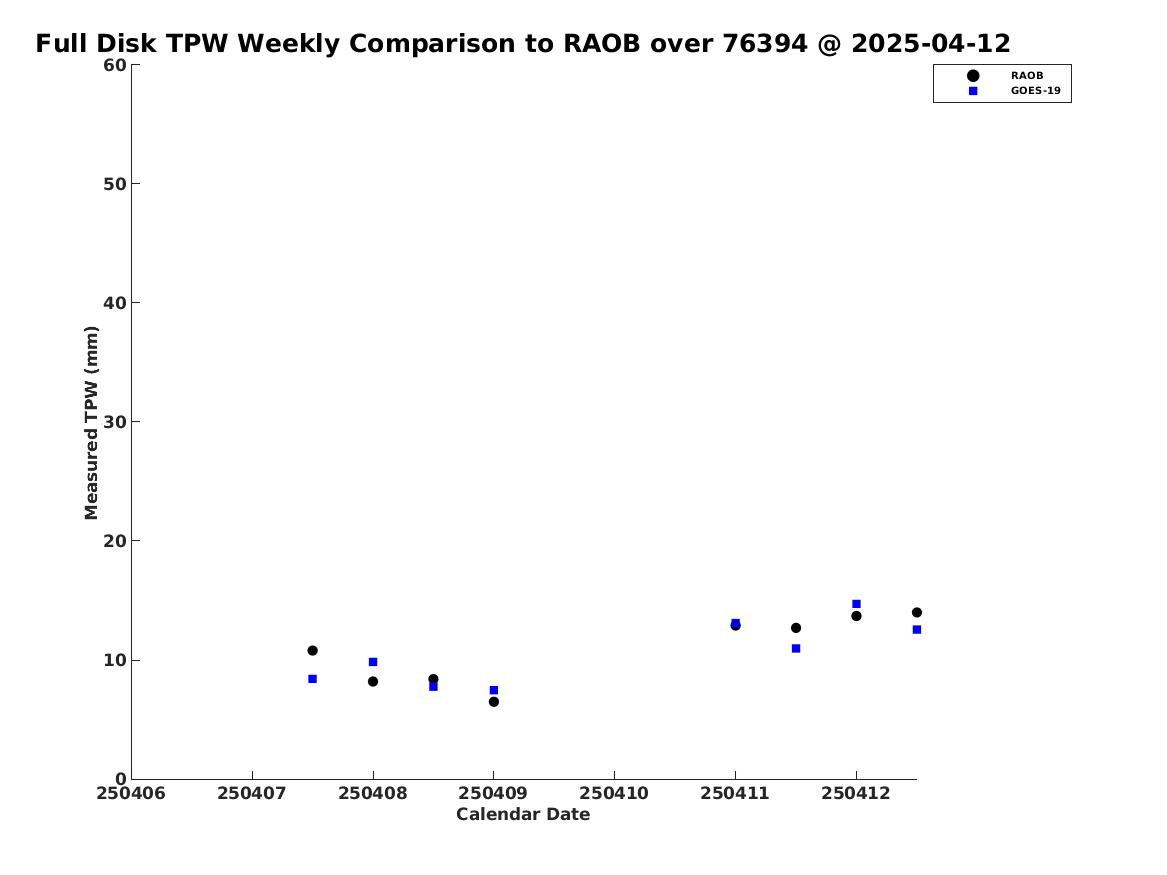 Full Disk TPW Weekly Comparison to RAOB over 76394 @ 2025-04-12

RAOB
GOES-19

Measured TPW (mm)

60
50
40
30
20
10
0

250406
250407
250408
250409
250410
250411
250412

Calendar Date